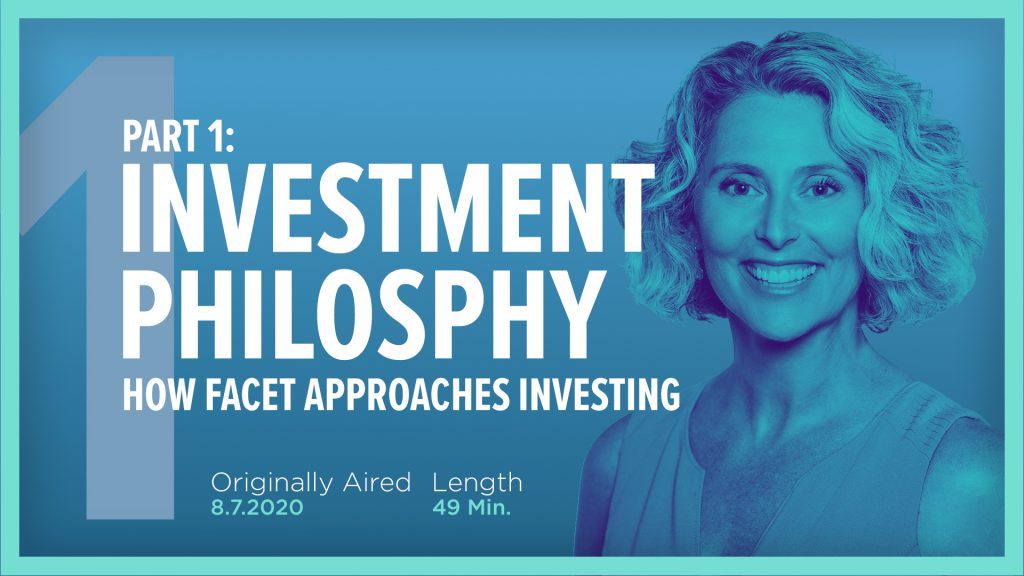 1

PART 1:
INVESTMENT PHILOSPHY
HOW FACET APPROACHES INVESTING

Originally Aired
8.7.2020

Length
49 Min.